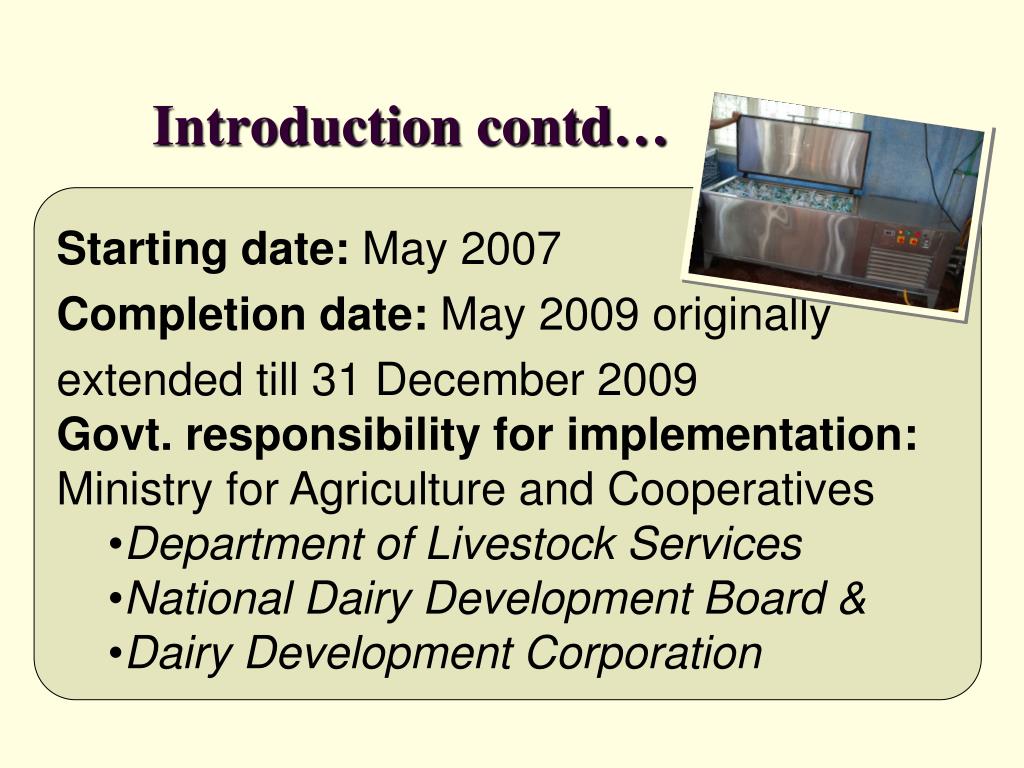 Introduction contd…

Starting date: May 2007

Completion date: May 2009 originally extended till 31 December 2009

Govt. responsibility for implementation: Ministry for Agriculture and Cooperatives

•Department of Livestock Services
•National Dairy Development Board &
•Dairy Development Corporation